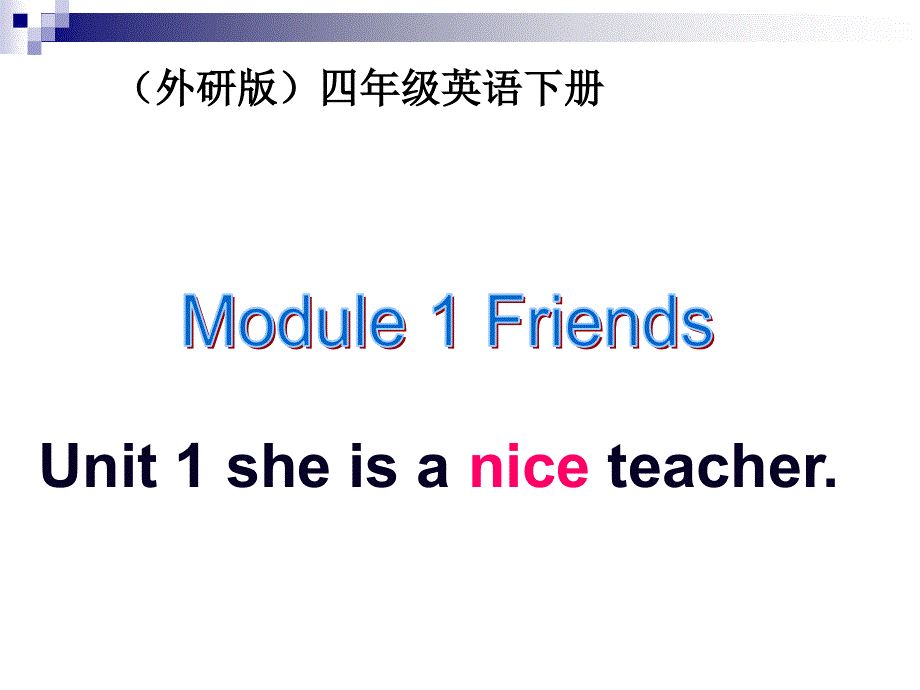 （外研版）四年级英语下册

Module 1 Friends

Unit 1 she is a nice teacher.